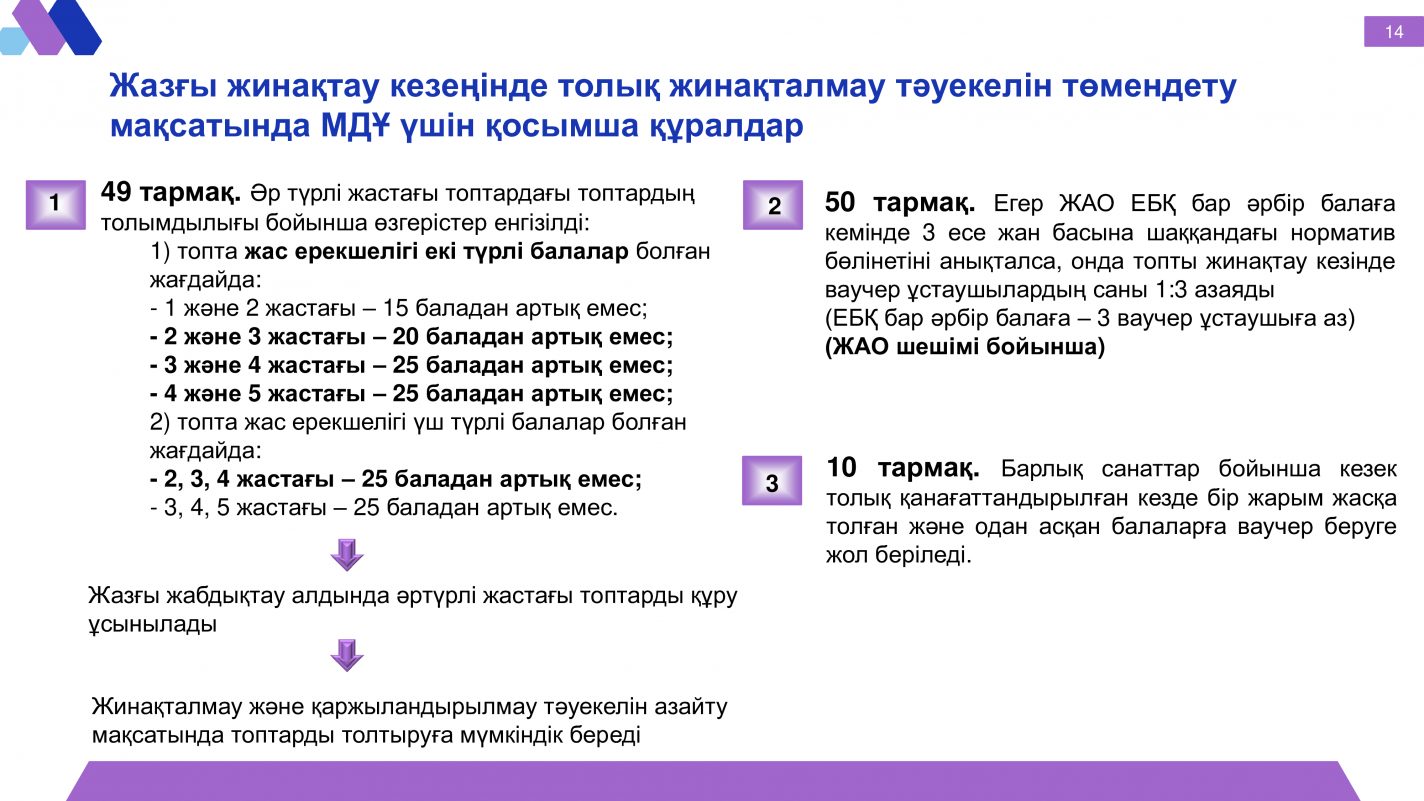 14

Жазғы жинақтау кезеңінде толық жинақталмау тәуекелін төмендету мақсатында МДҰ үшін қосымша құралдар

1

49 тармақ. Әр түрлі жастағы топтардағы топтардың толымдылығы бойынша өзгерістер енгізілді:

1) топта жас ерекшелігі екі түрлі балалар болған жағдайда:
- 1 және 2 жастағы – 15 баладан артық емес;
- 2 және 3 жастағы – 20 баладан артық емес;
- 3 және 4 жастағы – 25 баладан артық емес;
- 4 және 5 жастағы – 25 баладан артық емес;
2) топта жас ерекшелігі үш түрлі балалар болған жағдайда:
- 2, 3, 4 жастағы – 25 баладан артық емес;
- 3, 4, 5 жастағы – 25 баладан артық емес.

Жазғы жабдықтау алдында әртүрлі жастағы топтарды құру ұсынылады

Жинақталмау және қаржыландырылмау тәуекелін азайту мақсатында топтарды толтыруға мүмкіндік береді

2

50 тармақ. Егер ЖАО ЕБҚ бар әрбір балаға кемінде 3 есе жан басына шаққандағы норматив бөлінетіні анықталса, онда топты жинақтау кезінде ваучер ұстаушылардың саны 1:3 азаяды
(ЕБҚ бар әрбір балаға – 3 ваучер ұстаушыға аз)
(ЖАО шешімі бойынша)

3

10 тармақ. Барлық санаттар бойынша кезек толық қанағаттандырылған кезде бір жарым жасқа толған және одан асқан балаларға ваучер беруге жол беріледі.